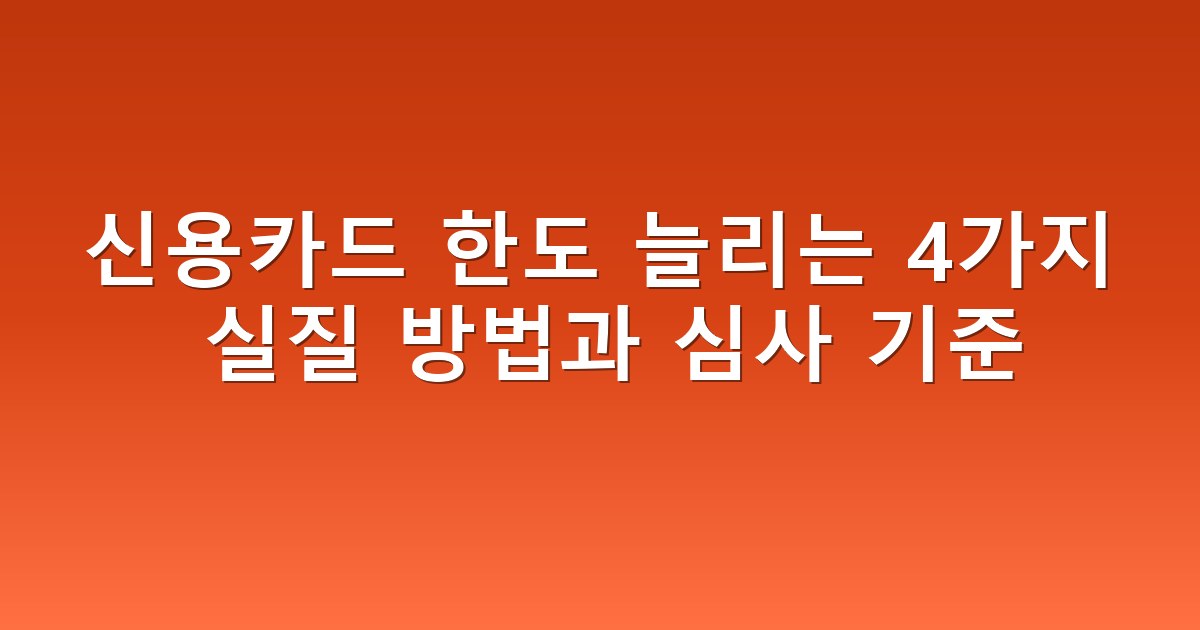 신용카드 한도 늘리는 4가지
실질 방법과 심사 기준